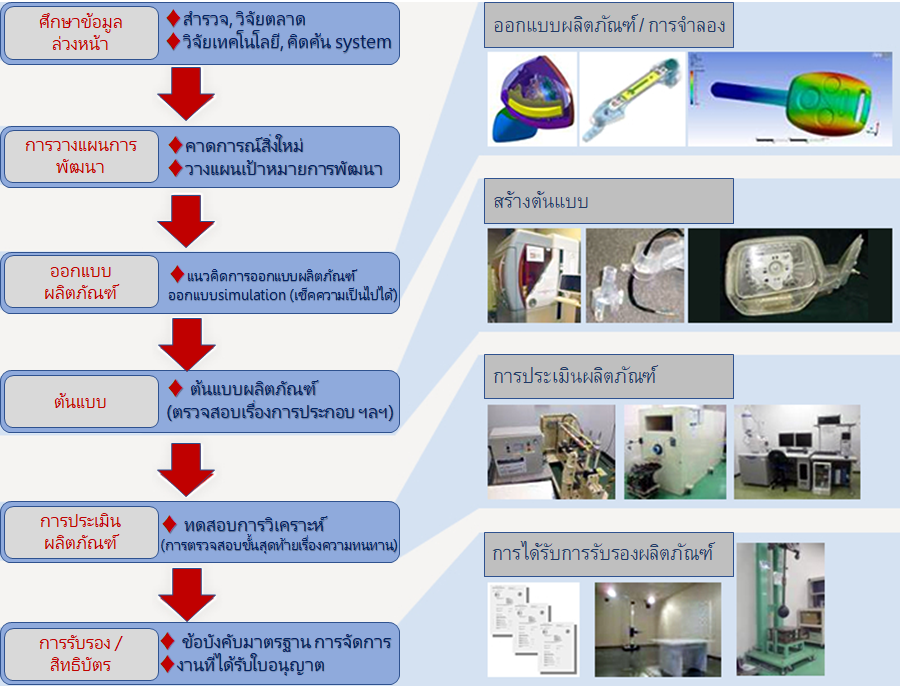 ศึกษาข้อมูลล่วงหน้า

♦ สำรวจ, วิจัยตลาด
♦ วิจัยเทคโนโลยี, คิดค้น system

การวางแผนการพัฒนา

♦ คาดการณ์สิ่งใหม่
♦ วางแผนเป้าหมายการพัฒนา

ออกแบบผลิตภัณฑ์

♦ แนวคิดการออกแบบผลิตภัณฑ์ ออกแบบsimulation (เช็คความเป็นไปได้)

ต้นแบบ

♦ ต้นแบบผลิตภัณฑ์ (ตรวจสอบเรื่องการประกอบ ฯลฯ)

การประเมินผลิตภัณฑ์

♦ ทดสอบการวิเคราะห์ (การตรวจสอบขั้นสุดท้ายเรื่องความทนทาน)

การรับรอง / สิทธิบัตร

♦ ข้อบังคับมาตรฐาน การจัดการ
♦ งานที่ได้รับใบอนุญาต

ออกแบบผลิตภัณฑ์ / การจำลอง

สร้างต้นแบบ

การประเมินผลิตภัณฑ์

การได้รับการรับรองผลิตภัณฑ์